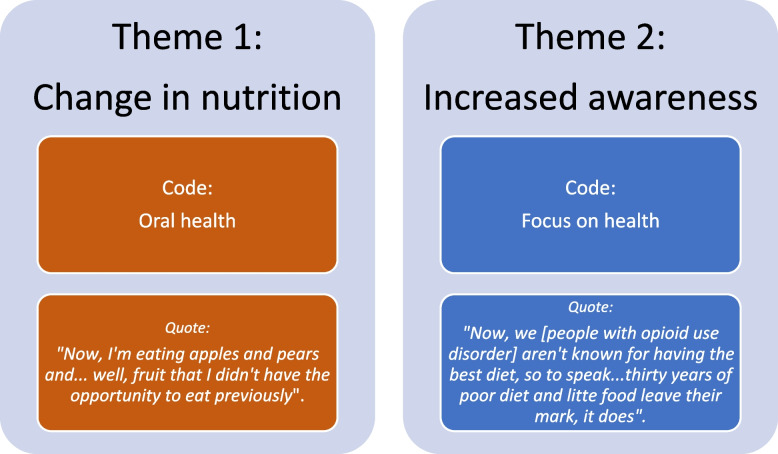 Theme 1:

Change in nutrition

Code:

Oral health

Quote:

"Now, I'm eating apples and pears and... well, fruit that I didn't have the opportunity to eat previously".

Theme 2:

Increased awareness

Code:

Focus on health

Quote:

"Now, we [people with opioid use disorder] aren't known for having the best diet, so to speak...thirty years of poor diet and litte food leave their mark, it does".